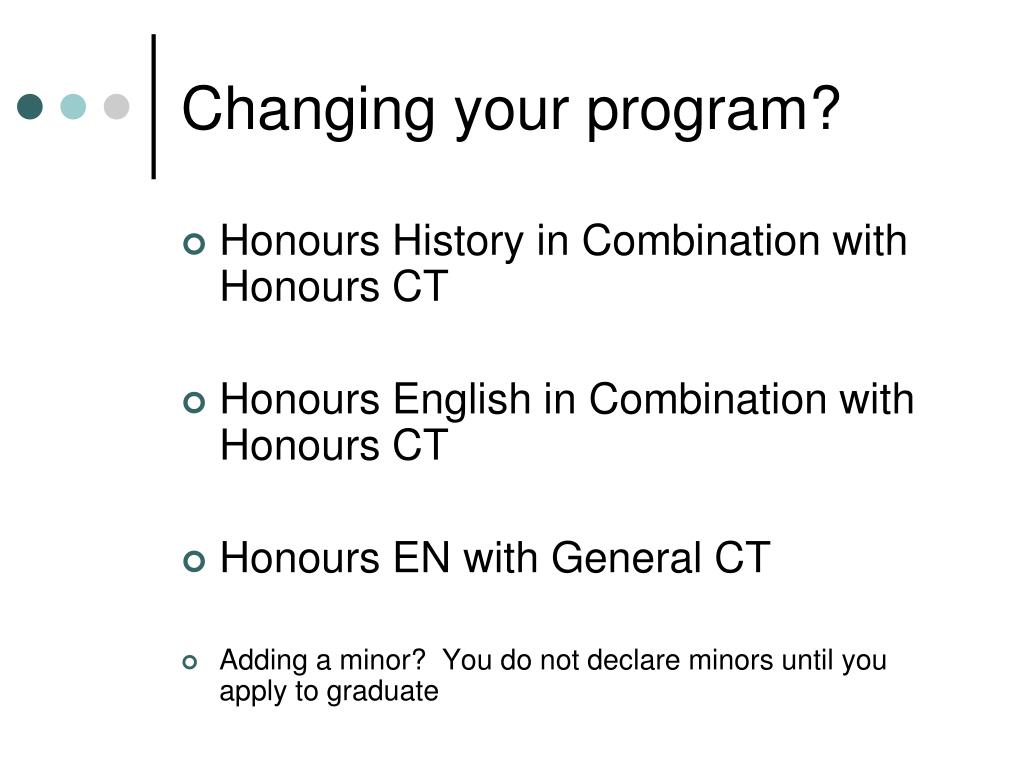 Changing your program?

Honours History in Combination with Honours CT

Honours English in Combination with Honours CT

Honours EN with General CT

Adding a minor?  You do not declare minors until you apply to graduate